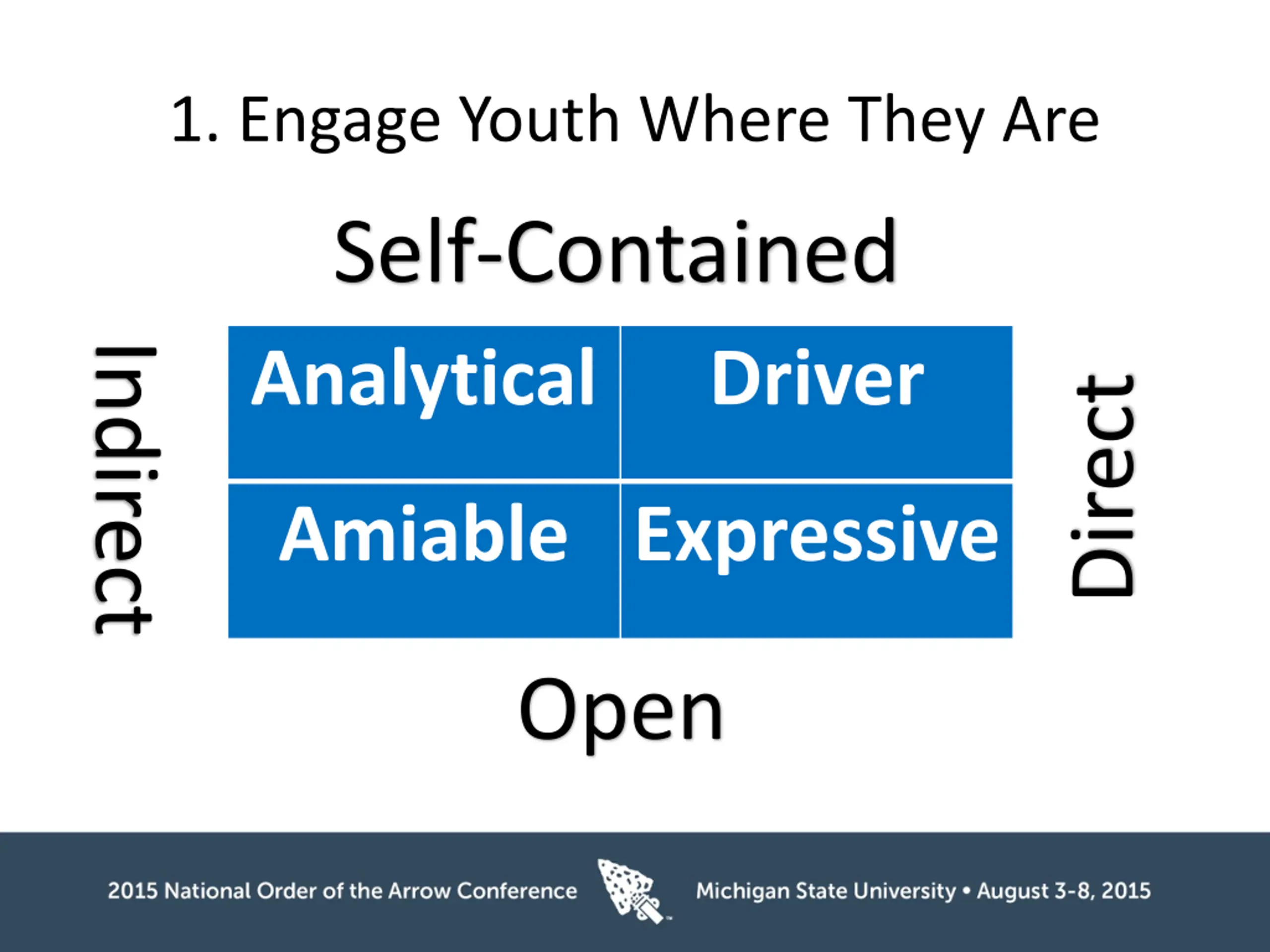 1. Engage Youth Where They Are

Self-Contained

Indirect

| Analytical | Driver |
|---|---|
| Amiable | Expressive |

Direct

Open

2015 National Order of the Arrow Conference

Michigan State University • August 3-8, 2015